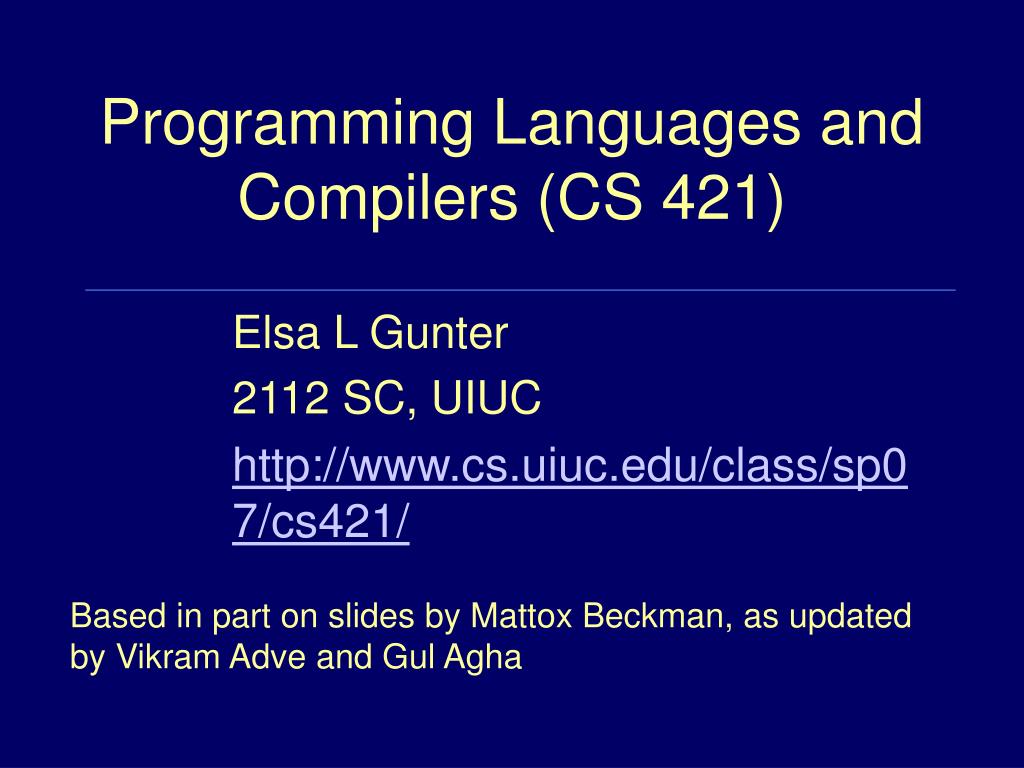 Programming Languages and Compilers (CS 421)

Elsa L Gunter

2112 SC, UIUC

http://www.cs.uiuc.edu/class/sp07/cs421/

Based in part on slides by Mattox Beckman, as updated by Vikram Adve and Gul Agha